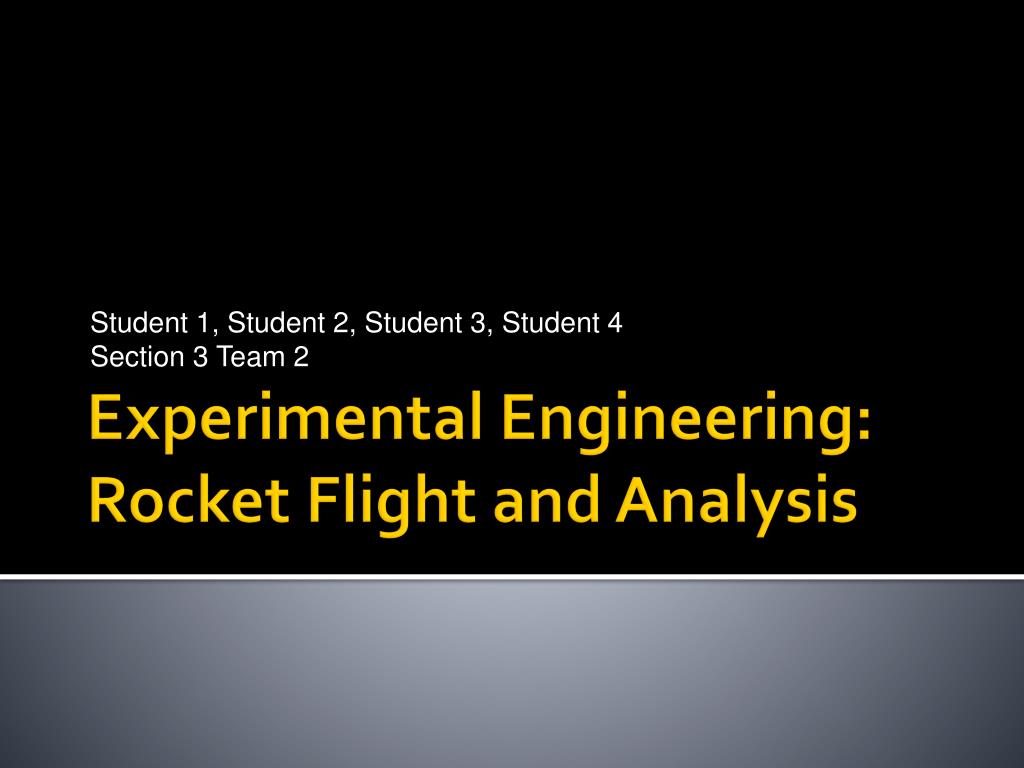 Student 1, Student 2, Student 3, Student 4
Section 3 Team 2

Experimental Engineering: Rocket Flight and Analysis